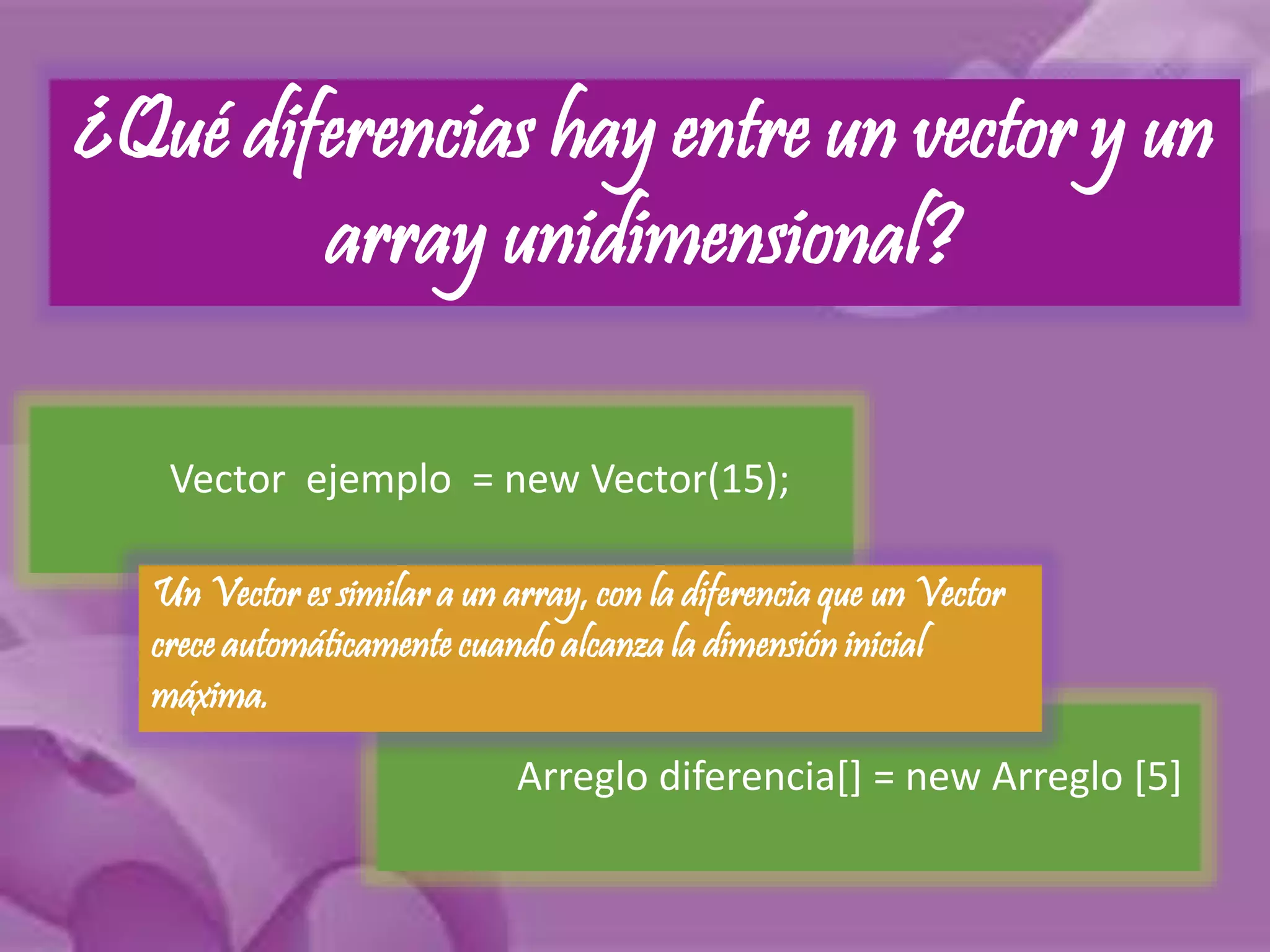 ¿Qué diferencias hay entre un vector y un array unidimensional?

Vector ejemplo = new Vector(15);

Un Vector es similar a un array, con la diferencia que un Vector crece automáticamente cuando alcanza la dimensión inicial máxima.

Arreglo diferencia[] = new Arreglo [5]